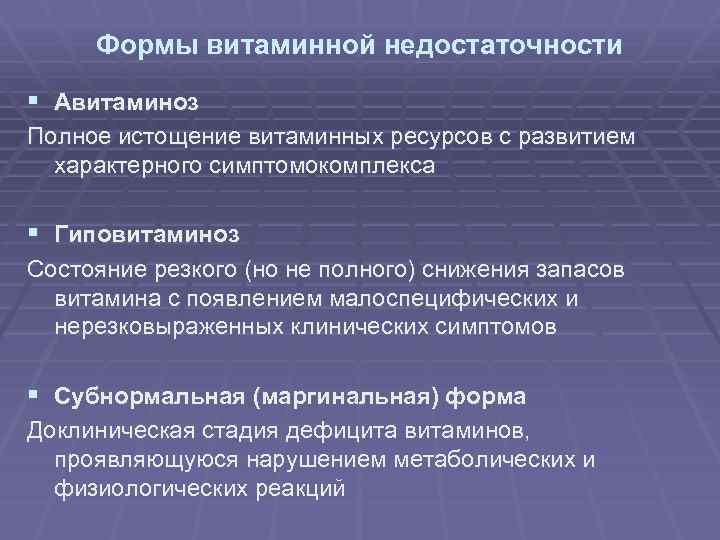 Формы витаминной недостаточности

▪ Авитаминоз

Полное истощение витаминных ресурсов с развитием характерного симптомокомплекса

▪ Гиповитаминоз

Состояние резкого (но не полного) снижения запасов витамина с появлением малоспецифических и нерезковыраженных клинических симптомов

▪ Субнормальная (маргинальная) форма

Доклиническая стадия дефицита витаминов, проявляющуюся нарушением метаболических и физиологических реакций